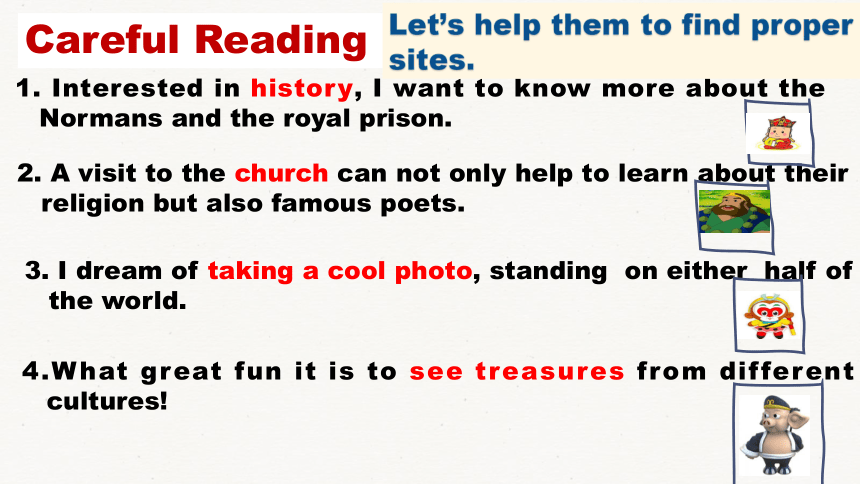 Careful Reading

Let's help them to find proper sites.

1. Interested in history, I want to know more about the Normans and the royal prison.

2. A visit to the church can not only help to learn about their religion but also famous poets.

3. I dream of taking a cool photo, standing on either half of the world.

4.What great fun it is to see treasures from different cultures!